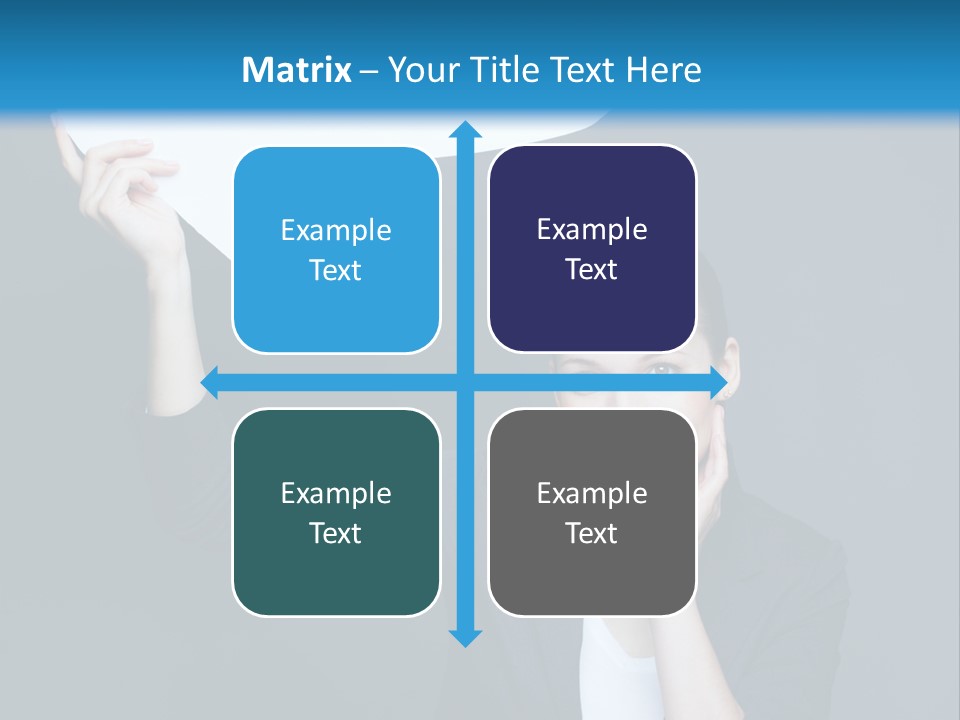 Matrix – Your Title Text Here

Example Text

Example Text

Example Text

Example Text